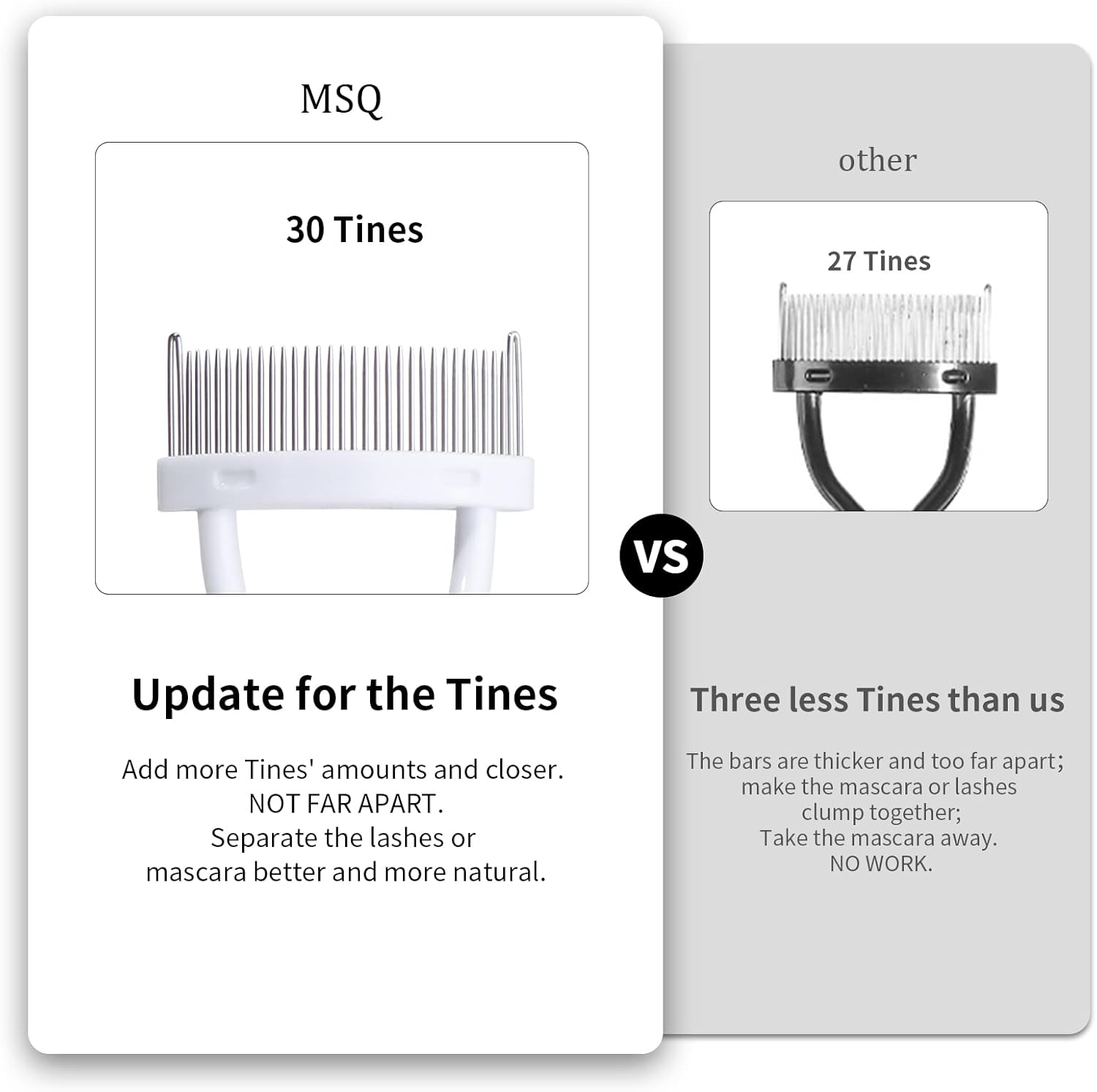 MSQ

30 Tines

Update for the Tines

Add more Tines' amounts and closer.
NOT FAR APART.
Separate the lashes or
mascara better and more natural.

VS

other

27 Tines

Three less Tines than us

The bars are thicker and too far apart;
make the mascara or lashes
clump together;
Take the mascara away.
NO WORK.